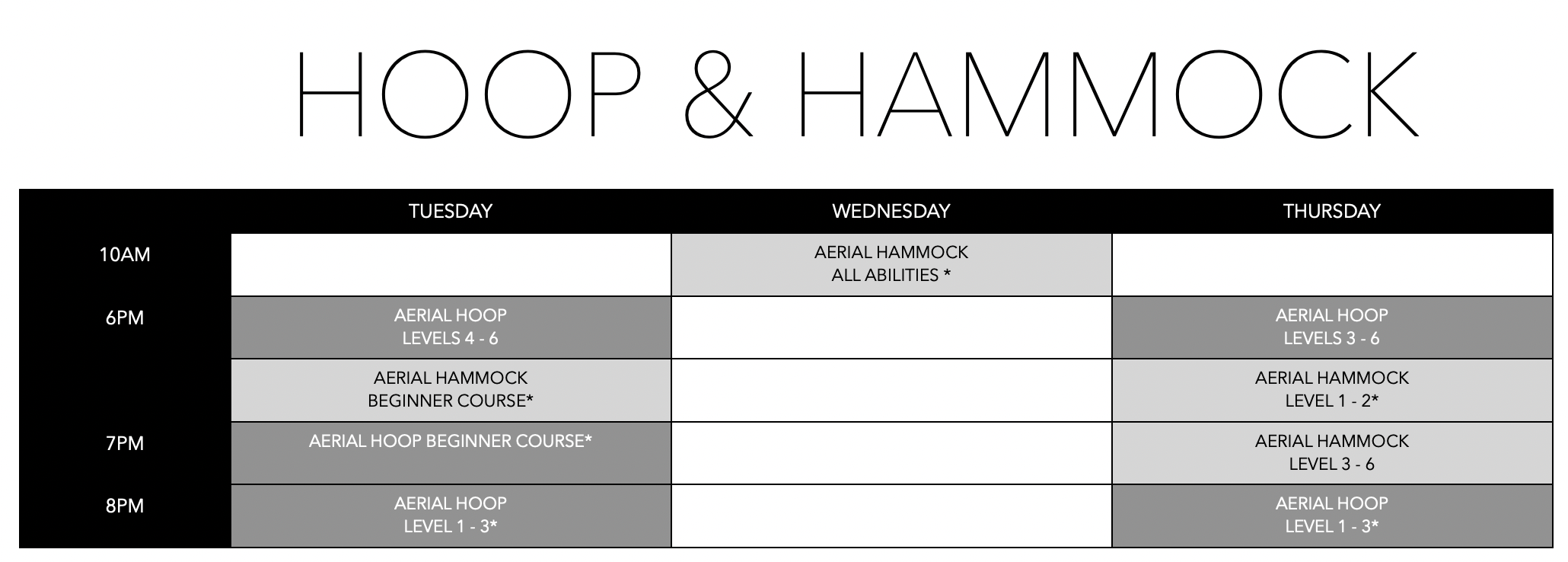 HOOP & HAMMOCK

| | TUESDAY | WEDNESDAY | THURSDAY |
|---|---|---|---|
| 10AM | | AERIAL HAMMOCK ALL ABILITIES * | |
| 6PM | AERIAL HOOP LEVELS 4 - 6 | | AERIAL HOOP LEVELS 3 - 6 |
| | AERIAL HAMMOCK BEGINNER COURSE* | | AERIAL HAMMOCK LEVEL 1 - 2* |
| 7PM | AERIAL HOOP BEGINNER COURSE* | | AERIAL HAMMOCK LEVEL 3 - 6 |
| 8PM | AERIAL HOOP LEVEL 1 - 3* | | AERIAL HOOP LEVEL 1 - 3* |